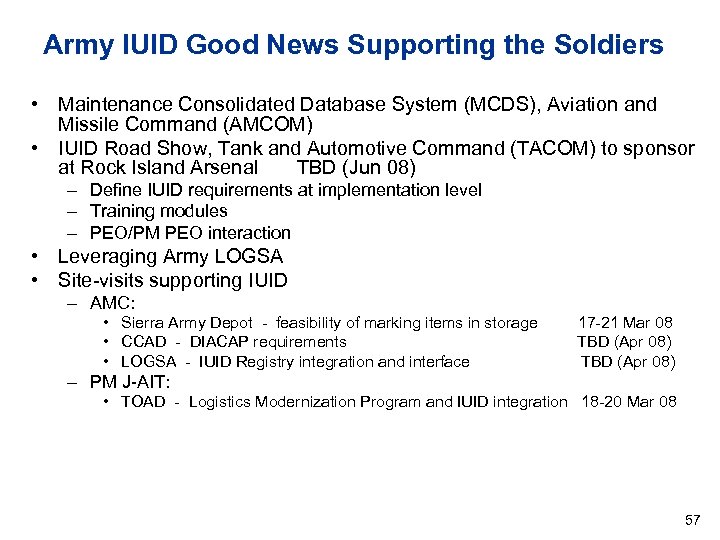 Army IUID Good News Supporting the Soldiers

• Maintenance Consolidated Database System (MCDS), Aviation and Missile Command (AMCOM)
• IUID Road Show, Tank and Automotive Command (TACOM) to sponsor at Rock Island Arsenal TBD (Jun 08)
– Define IUID requirements at implementation level
– Training modules
– PEO/PM PEO interaction
• Leveraging Army LOGSA
• Site-visits supporting IUID
– AMC:
• Sierra Army Depot - feasibility of marking items in storage 17-21 Mar 08
• CCAD - DIACAP requirements TBD (Apr 08)
• LOGSA - IUID Registry integration and interface TBD (Apr 08)
– PM J-AIT:
• TOAD - Logistics Modernization Program and IUID integration 18-20 Mar 08

57